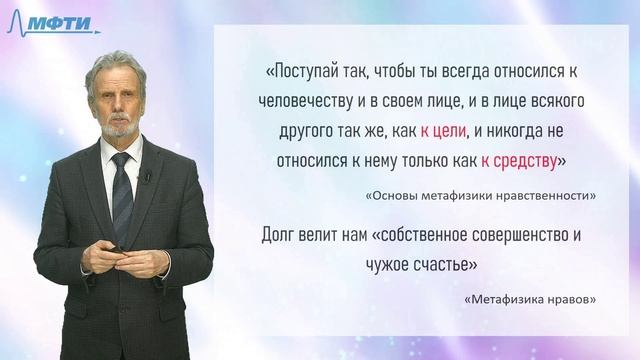 МФТИ

«Поступай так, чтобы ты всегда относился к человечеству и в своем лице, и в лице всякого другого так же, как к цели, и никогда не относился к нему только как к средству»

«Основы метафизики нравственности»

Долг велит нам «собственное совершенство и чужое счастье»

«Метафизика нравов»